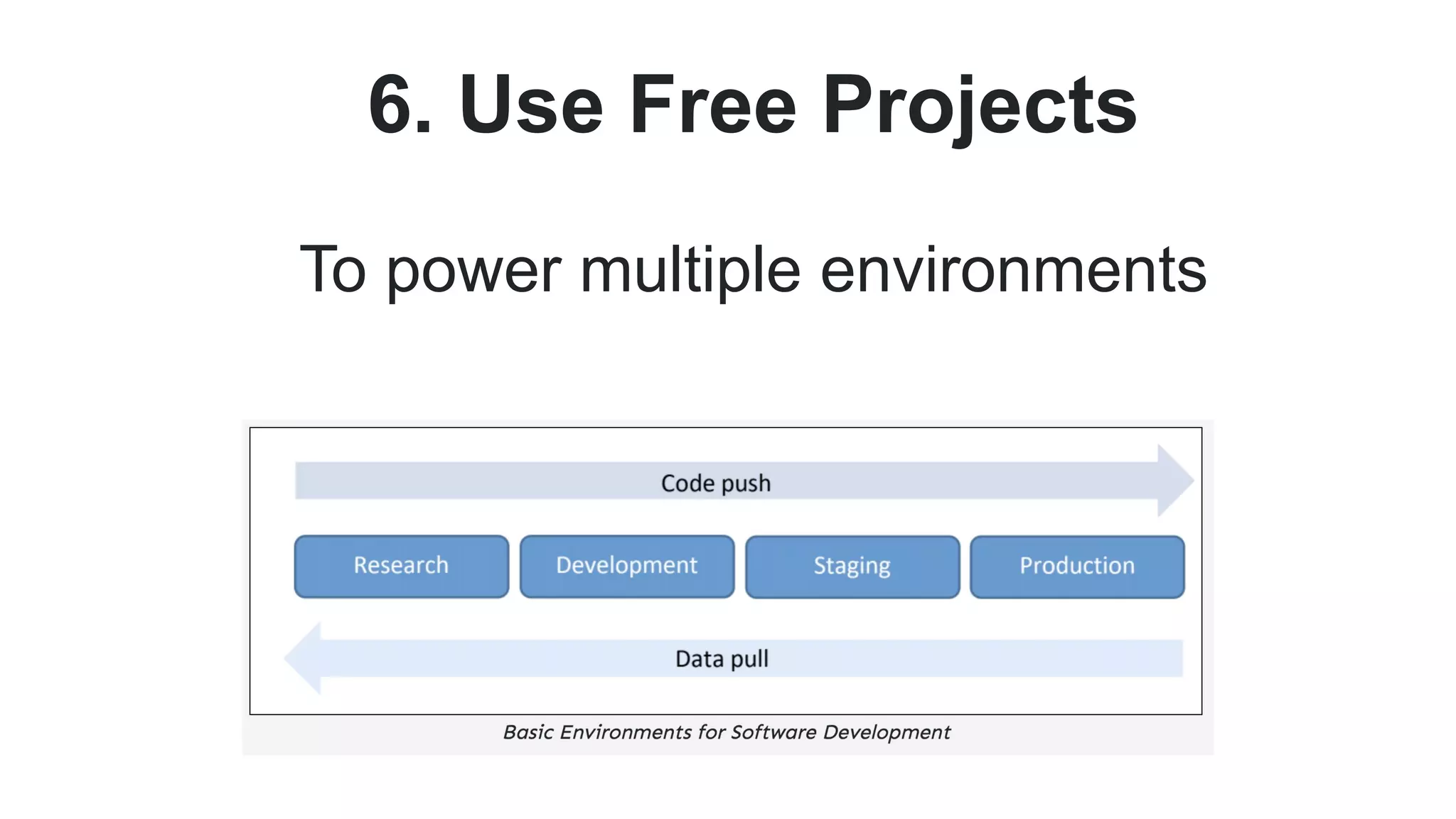 6. Use Free Projects

To power multiple environments

Code push

Research

Development

Staging

Production

Data pull

Basic Environments for Software Development